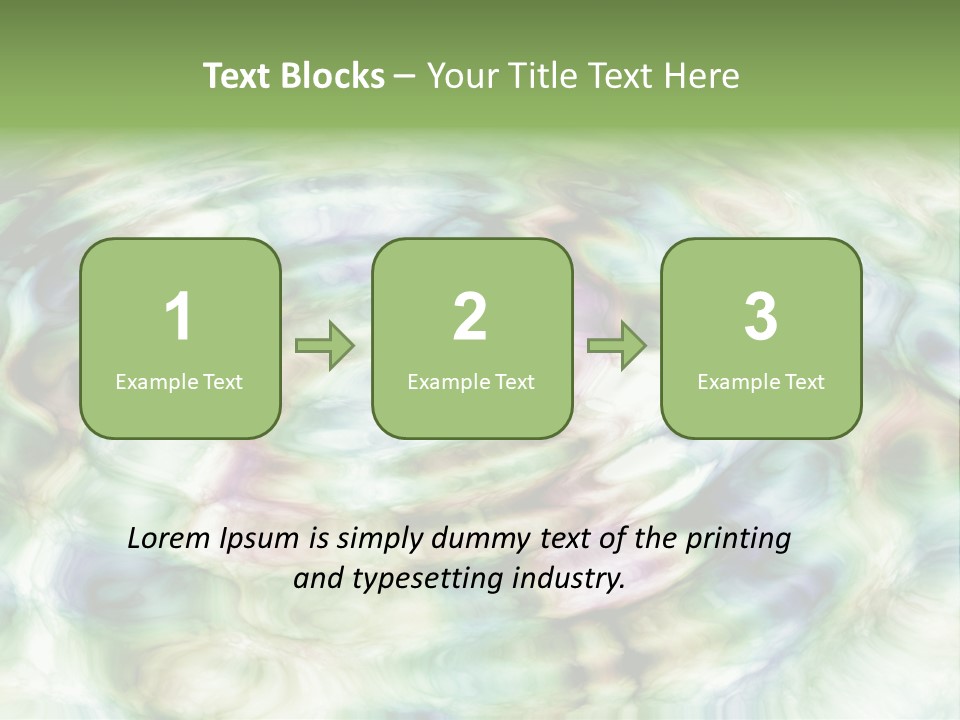 Text Blocks – Your Title Text Here

1
Example Text

2
Example Text

3
Example Text

Lorem Ipsum is simply dummy text of the printing and typesetting industry.